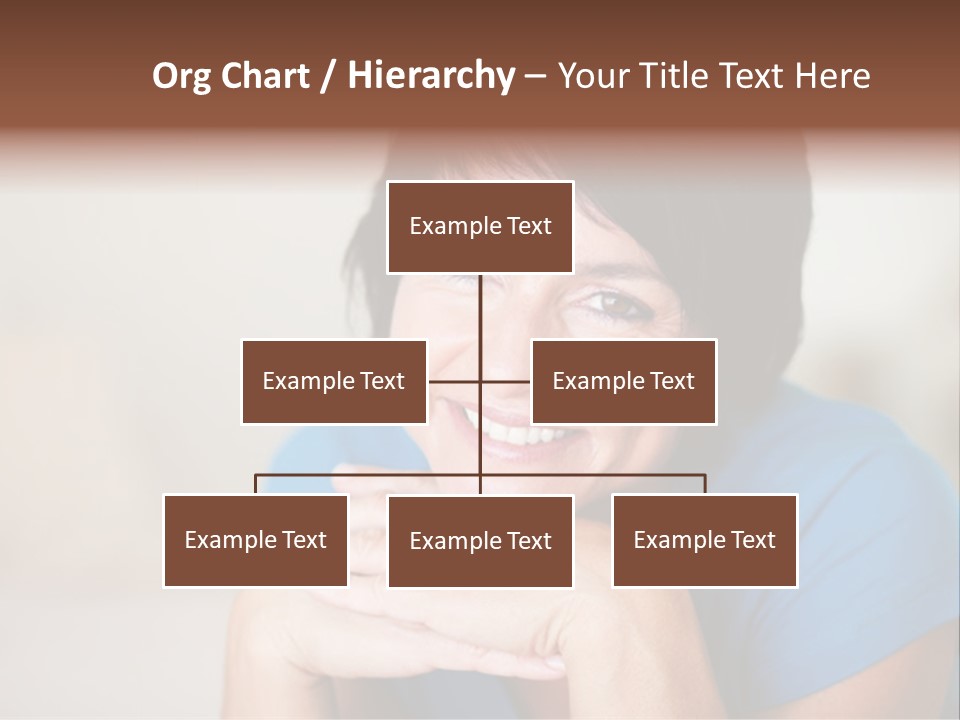 Org Chart / Hierarchy – Your Title Text Here

Example Text

Example Text

Example Text

Example Text

Example Text

Example Text